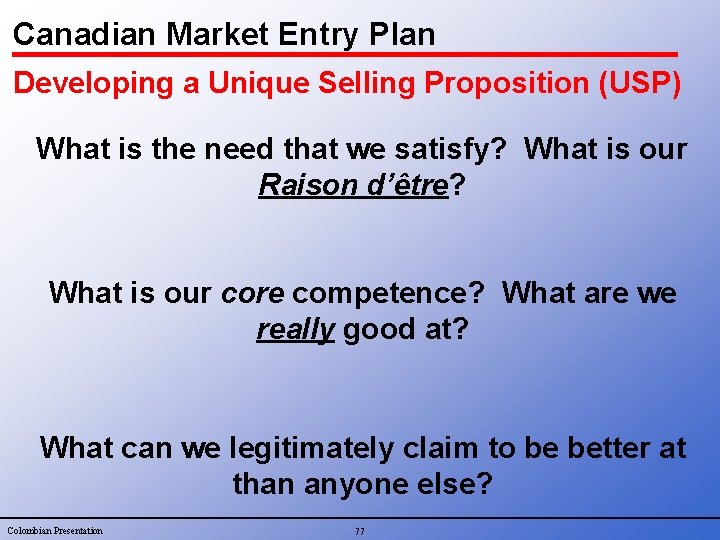 Canadian Market Entry Plan

Developing a Unique Selling Proposition (USP)

What is the need that we satisfy? What is our Raison d'être?

What is our core competence? What are we really good at?

What can we legitimately claim to be better at than anyone else?

Colombian Presentation

77